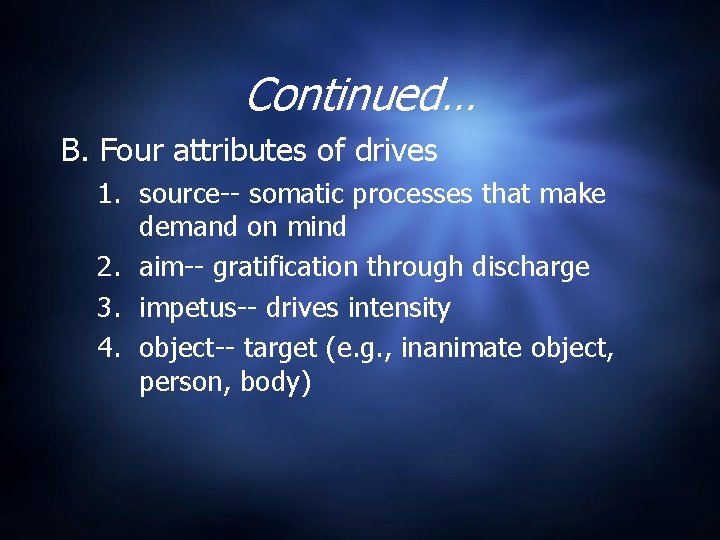 Continued…

B. Four attributes of drives

1. source-- somatic processes that make demand on mind
2. aim-- gratification through discharge
3. impetus-- drives intensity
4. object-- target (e.g., inanimate object, person, body)